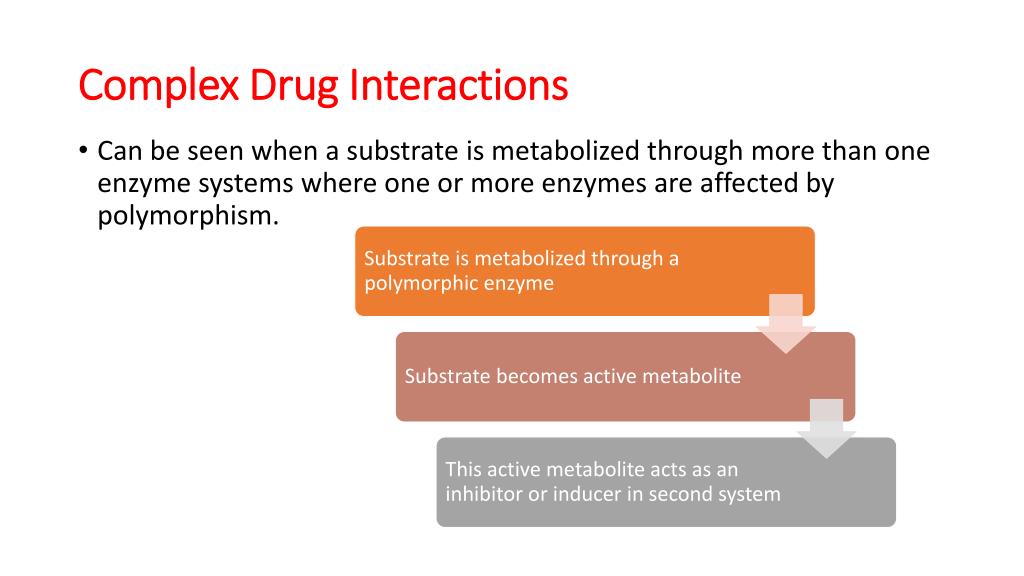 Complex Drug Interactions

• Can be seen when a substrate is metabolized through more than one enzyme systems where one or more enzymes are affected by polymorphism.

Substrate is metabolized through a polymorphic enzyme

Substrate becomes active metabolite

This active metabolite acts as an inhibitor or inducer in second system